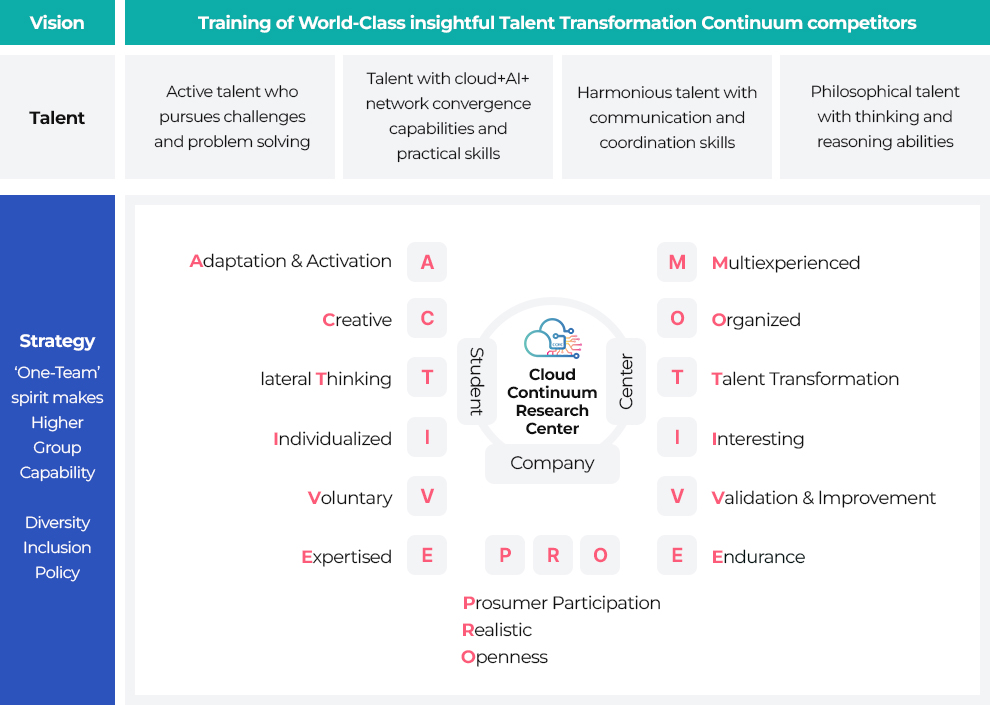 Vision

Training of World-Class insightful Talent Transformation Continuum competitors

Talent

Active talent who pursues challenges and problem solving

Talent with cloud+AI+ network convergence capabilities and practical skills

Harmonious talent with communication and coordination skills

Philosophical talent with thinking and reasoning abilities

Strategy
'One-Team' spirit makes Higher Group Capability

Diversity Inclusion Policy

Adaptation & Activation A
Creative C
lateral Thinking T
Individualized I
Voluntary V
Expertised E

Student
Cloud Continuum Research Center
Center
Company

M Multiexperienced
O Organized
T Talent Transformation
I Interesting
V Validation & Improvement
E Endurance

P R O

Prosumer Participation
Realistic
Openness